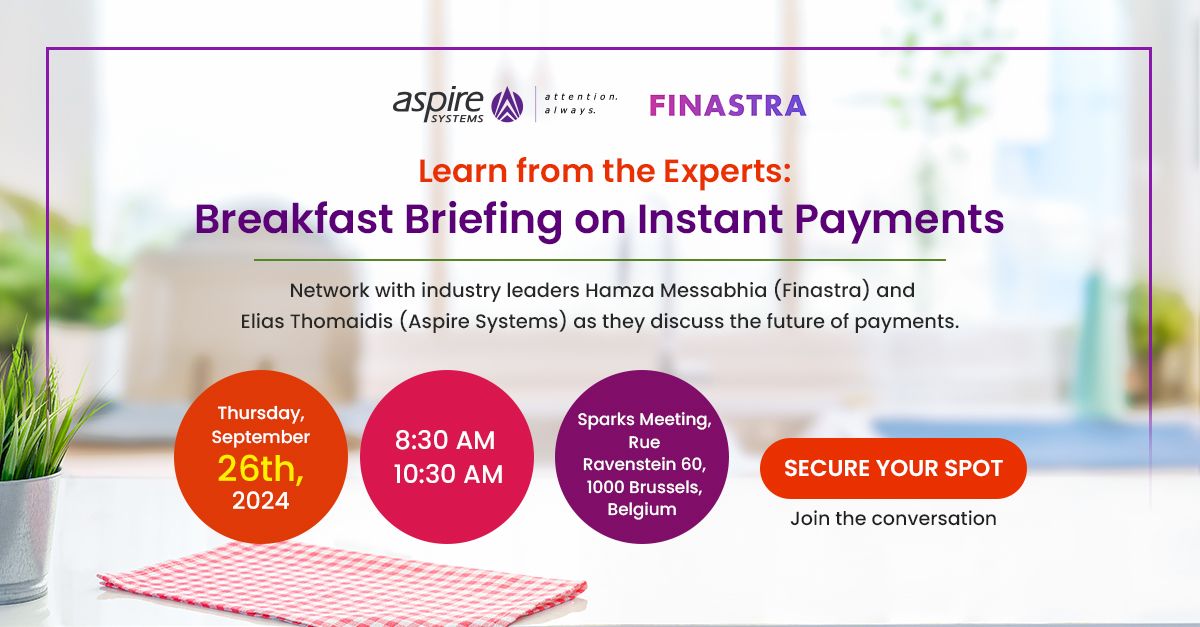 aspire SYSTEMS attention. always. FINASTRA

Learn from the Experts:
Breakfast Briefing on Instant Payments

Network with industry leaders Hamza Messabhia (Finastra) and Elias Thomaidis (Aspire Systems) as they discuss the future of payments.

Thursday, September 26th, 2024

8:30 AM 10:30 AM

Sparks Meeting, Rue Ravenstein 60, 1000 Brussels, Belgium

SECURE YOUR SPOT

Join the conversation